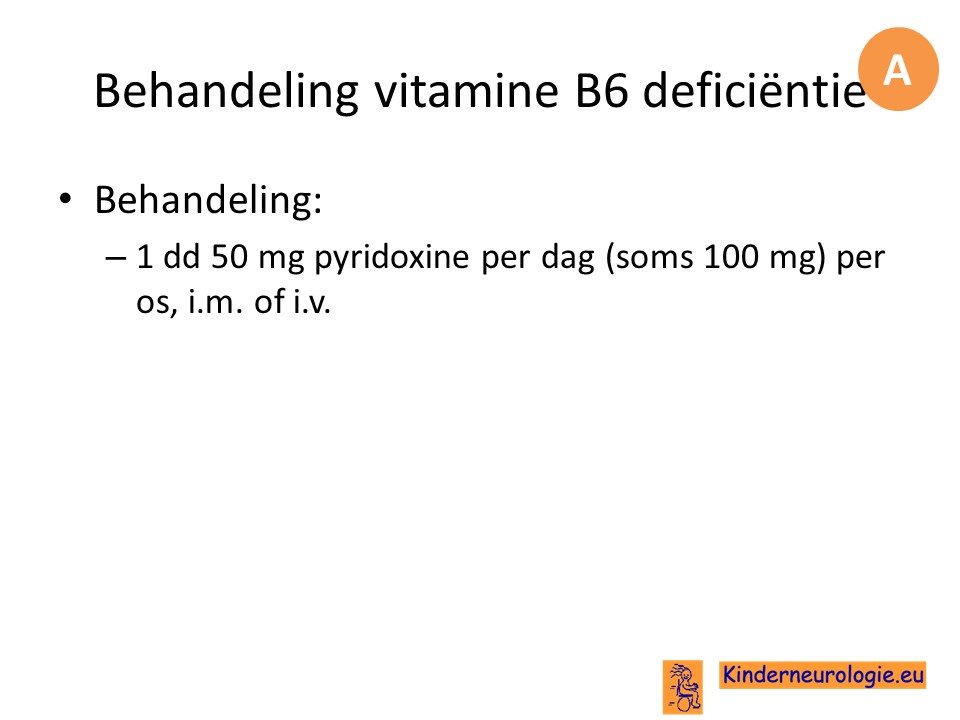 Behandeling vitamine B6 deficiëntie

A

• Behandeling:
– 1 dd 50 mg pyridoxine per dag (soms 100 mg) per os, i.m. of i.v.

Kinderneurologie.eu